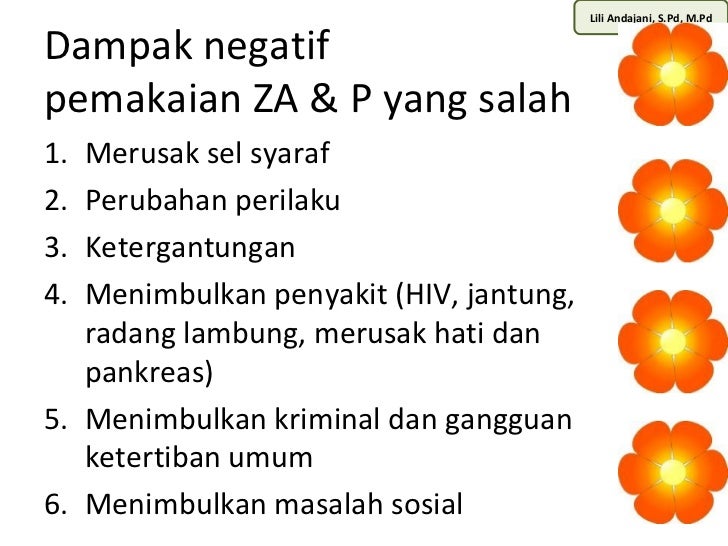 Lili Andajani, S.Pd, M.Pd

Dampak negatif pemakaian ZA & P yang salah

1. Merusak sel syaraf
2. Perubahan perilaku
3. Ketergantungan
4. Menimbulkan penyakit (HIV, jantung, radang lambung, merusak hati dan pankreas)
5. Menimbulkan kriminal dan gangguan ketertiban umum
6. Menimbulkan masalah sosial